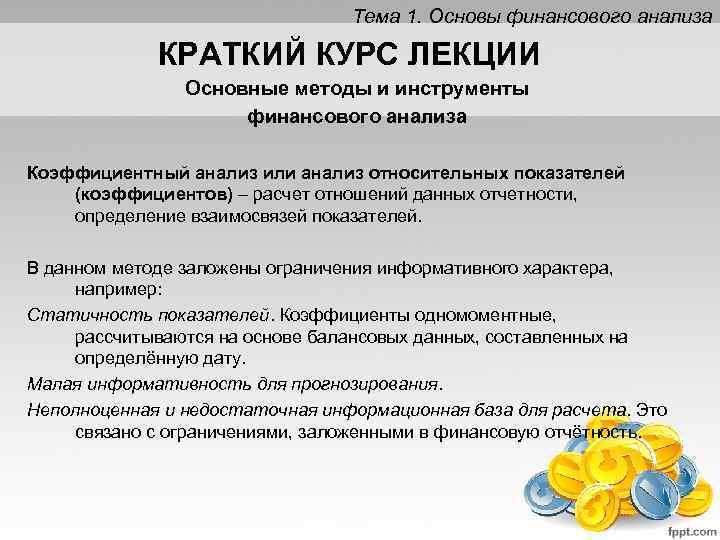 Тема 1. Основы финансового анализа

КРАТКИЙ КУРС ЛЕКЦИИ

Основные методы и инструменты финансового анализа

Коэффициентный анализ или анализ относительных показателей (коэффициентов) – расчет отношений данных отчетности, определение взаимосвязей показателей.

В данном методе заложены ограничения информативного характера, например:

Статичность показателей. Коэффициенты одномоментные, рассчитываются на основе балансовых данных, составленных на определённую дату.

Малая информативность для прогнозирования.

Неполноценная и недостаточная информационная база для расчета. Это связано с ограничениями, заложенными в финансовую отчётность.

fppt.com